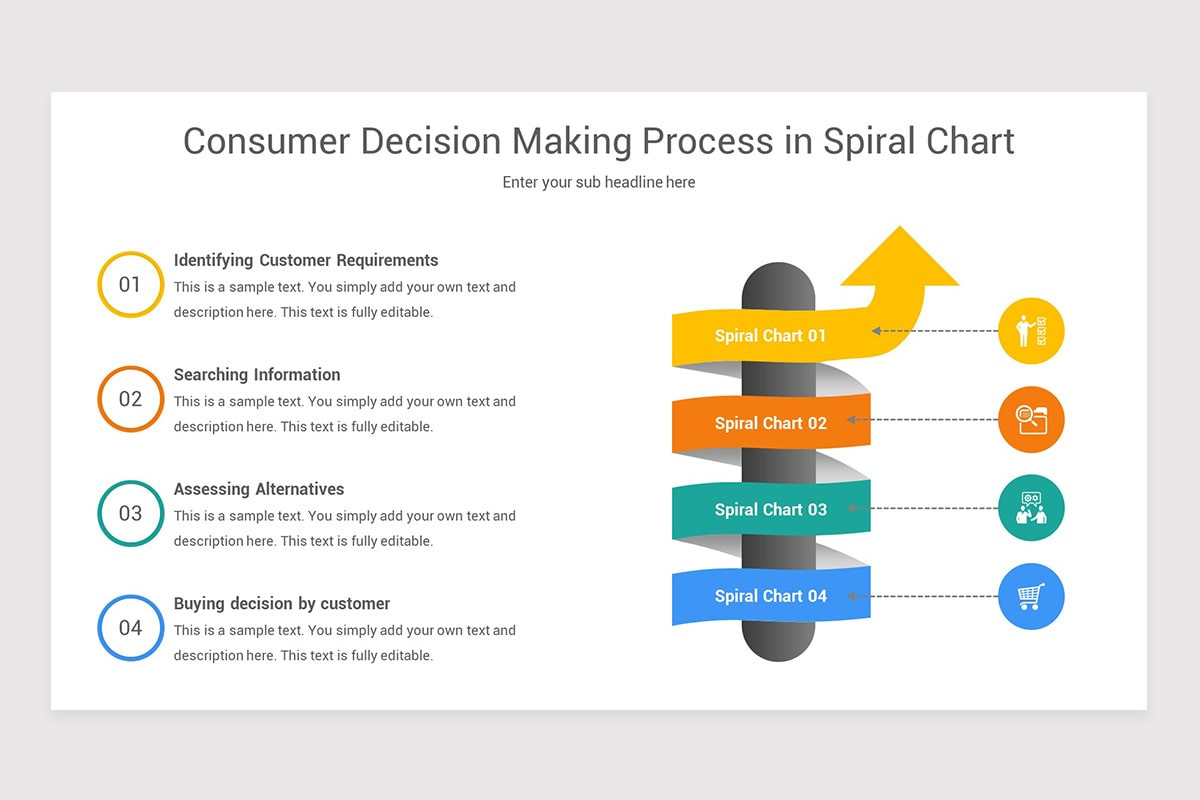 Consumer Decision Making Process in Spiral Chart

Enter your sub headline here

01

Identifying Customer Requirements

This is a sample text. You simply add your own text and description here. This text is fully editable.

02

Searching Information

This is a sample text. You simply add your own text and description here. This text is fully editable.

03

Assessing Alternatives

This is a sample text. You simply add your own text and description here. This text is fully editable.

04

Buying decision by customer

This is a sample text. You simply add your own text and description here. This text is fully editable.

Spiral Chart 01

Spiral Chart 02

Spiral Chart 03

Spiral Chart 04